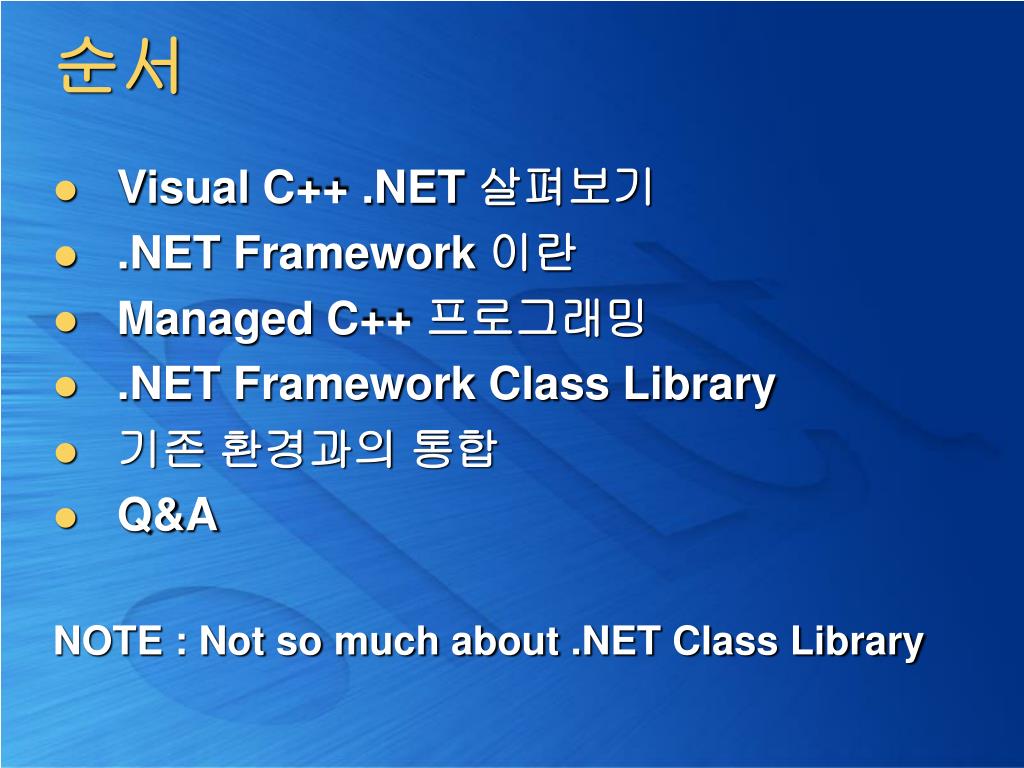 순서

- Visual C++ .NET 살펴보기
- .NET Framework 이란
- Managed C++ 프로그래밍
- .NET Framework Class Library
- 기존 환경과의 통합
- Q&A

NOTE : Not so much about .NET Class Library